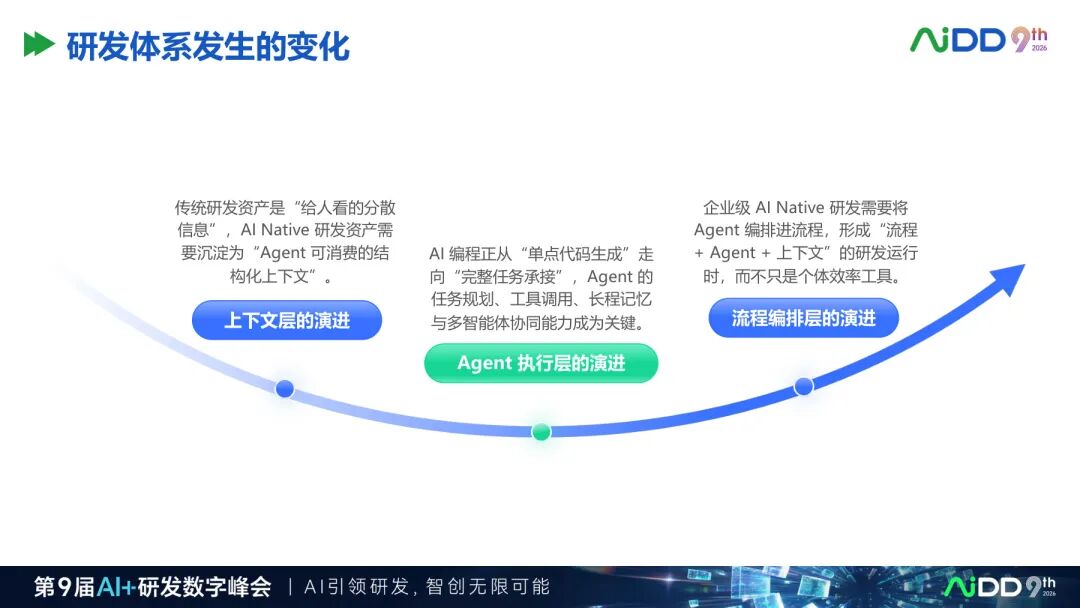 研发体系发生的变化

AiDD 9th 2026

传统研发资产是“给人看的分散信息”，AI Native研发资产需要沉淀为“Agent可消费的结构化上下文”。

上下文层的演进

AI编程正从“单点代码生成”走向“完整任务承接”，Agent的任务规划、工具调用、长程记忆与多智能体协同能力成为关键。

Agent执行层的演进

企业级AI Native研发需要将Agent编排进流程，形成“流程+Agent+上下文”的研发运行时，而不只是个体效率工具。

流程编排层的演进

第9届AI+研发数字峰会 | AI引领研发，智创无限可能

AiDD 9th 2026